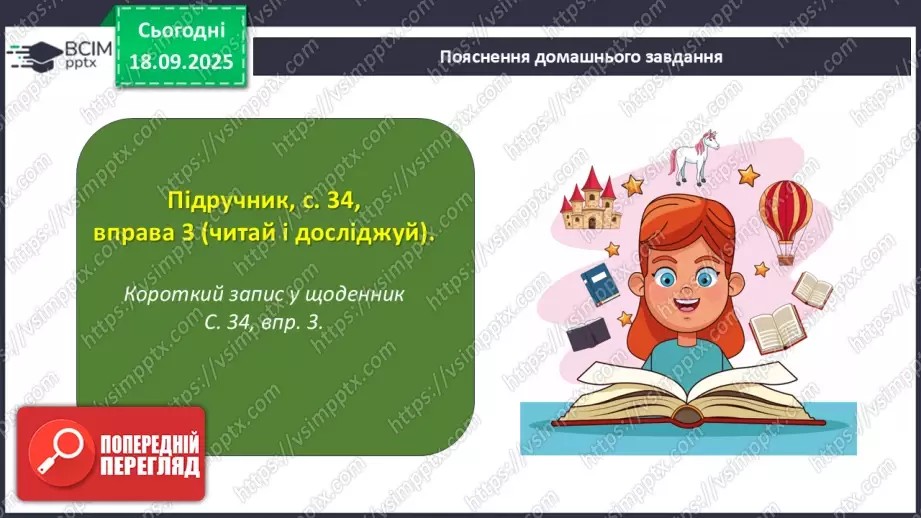 ВСІМ pptx

Сьогодні 18.09.2025

Пояснення домашнього завдання

Підручник, с. 34, вправа 3 (читай і досліджуй).

Короткий запис у щоденник С. 34, впр. 3.

ПОПЕРЕДНІЙ ПЕРЕГЛЯД

https://vsimpptx.com